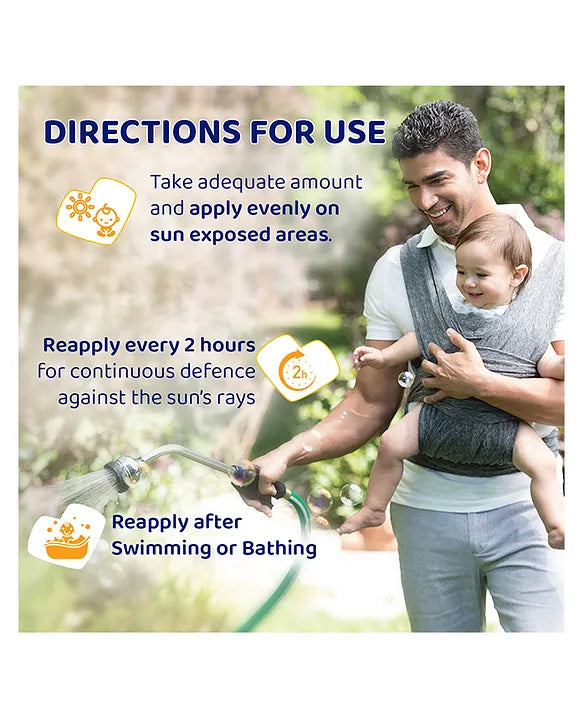 DIRECTIONS FOR USE

Take adequate amount and apply evenly on sun exposed areas.

Reapply every 2 hours for continuous defence against the sun's rays

2h

Reapply after Swimming or Bathing